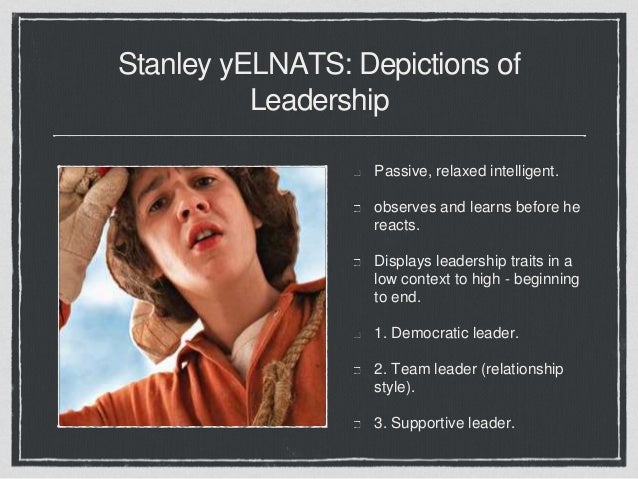 Stanley yELNATS: Depictions of Leadership

Passive, relaxed intelligent.

observes and learns before he reacts.

Displays leadership traits in a low context to high - beginning to end.

1. Democratic leader.

2. Team leader (relationship style).

3. Supportive leader.